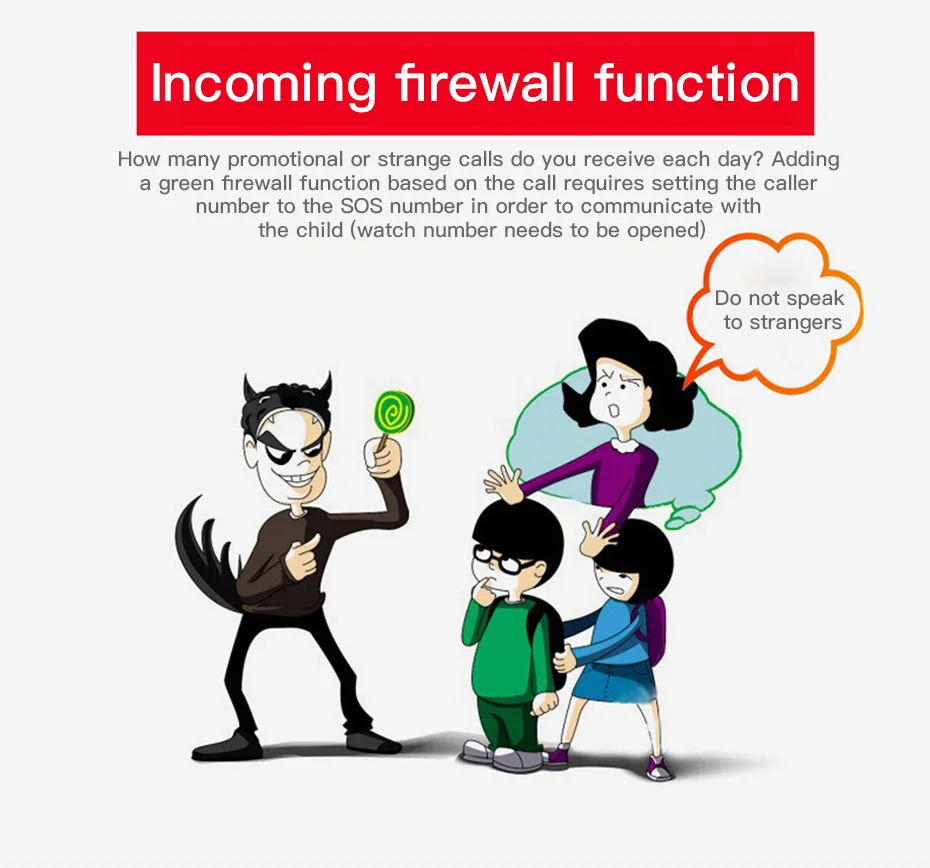 Incoming firewall function

How many promotional or strange calls do you receive each day? Adding a green firewall function based on the call requires setting the caller number to the SOS number in order to communicate with the child (watch number needs to be opened)

Do not speak to strangers